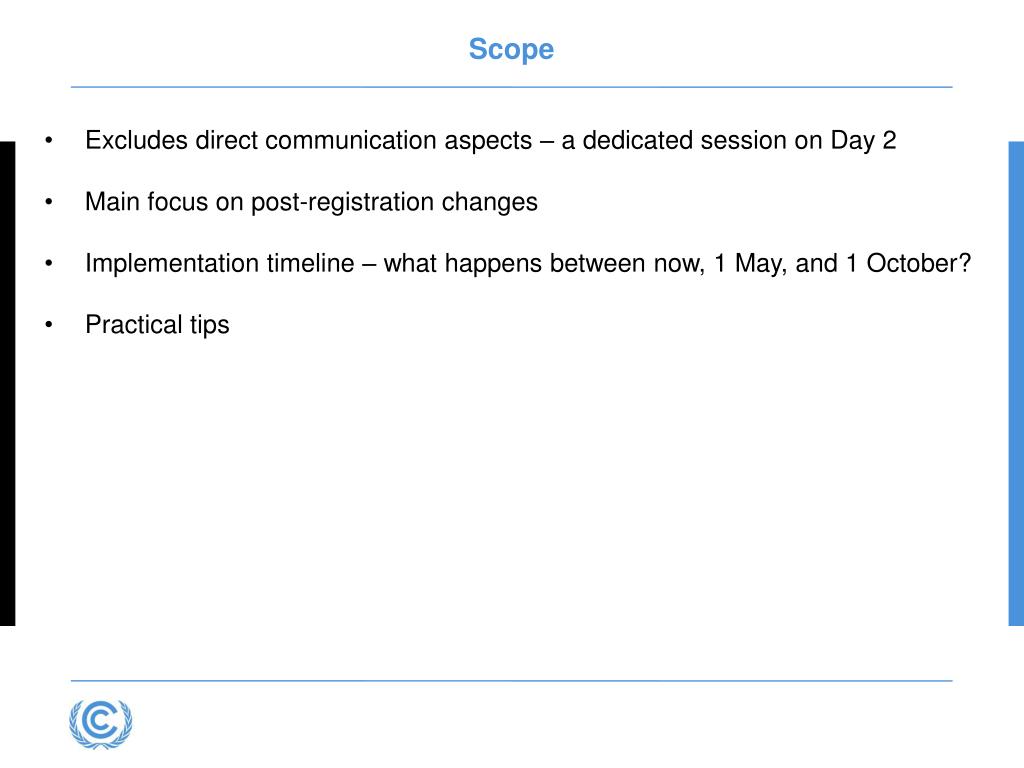 Scope

• Excludes direct communication aspects – a dedicated session on Day 2

• Main focus on post-registration changes

• Implementation timeline – what happens between now, 1 May, and 1 October?

• Practical tips